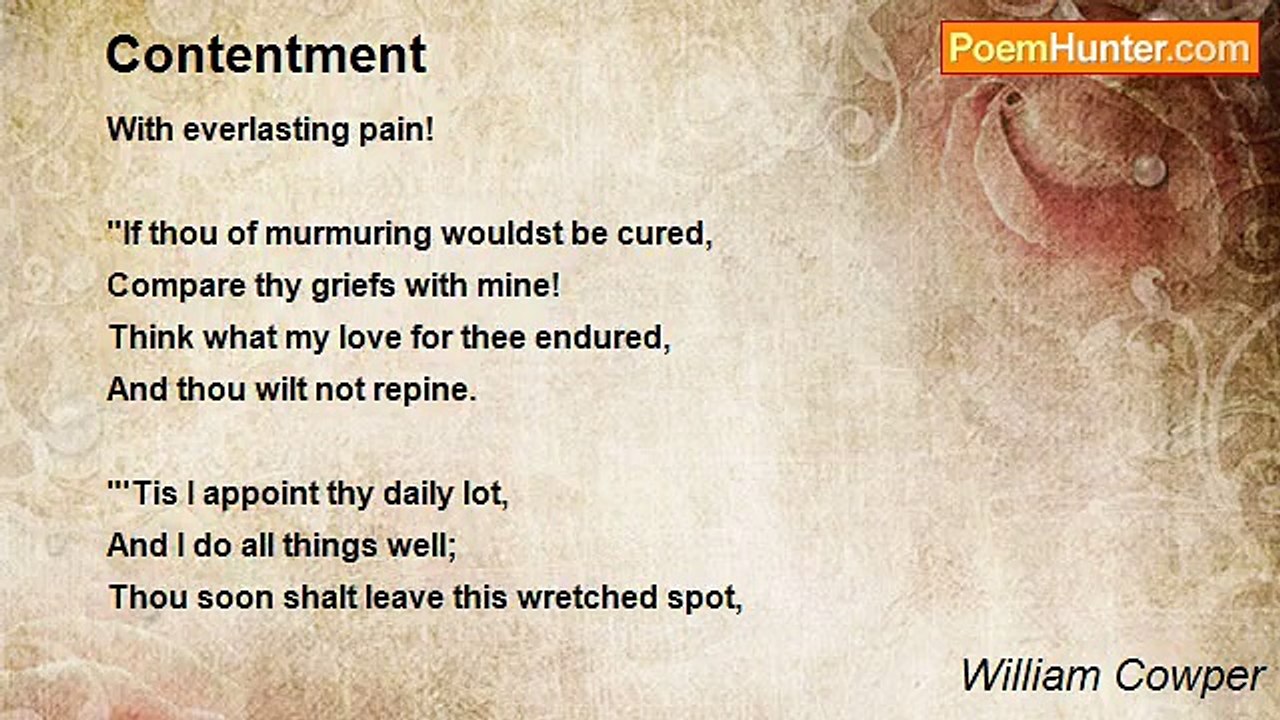 Contentment

PoemHunter.com

With everlasting pain!

"If thou of murmuring wouldst be cured,
Compare thy griefs with mine!
Think what my love for thee endured,
And thou wilt not repine.

"'Tis I appoint thy daily lot,
And I do all things well;
Thou soon shalt leave this wretched spot,

William Cowper